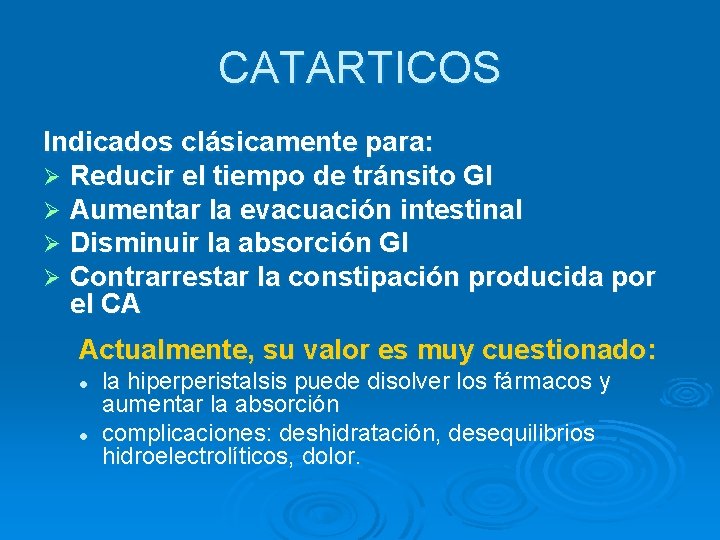 CATARTICOS

Indicados clásicamente para:
➢ Reducir el tiempo de tránsito GI
➢ Aumentar la evacuación intestinal
➢ Disminuir la absorción GI
➢ Contrarrestar la constipación producida por el CA

Actualmente, su valor es muy cuestionado:
• la hiperperistalsis puede disolver los fármacos y aumentar la absorción
• complicaciones: deshidratación, desequilibrios hidroelectrolíticos, dolor.